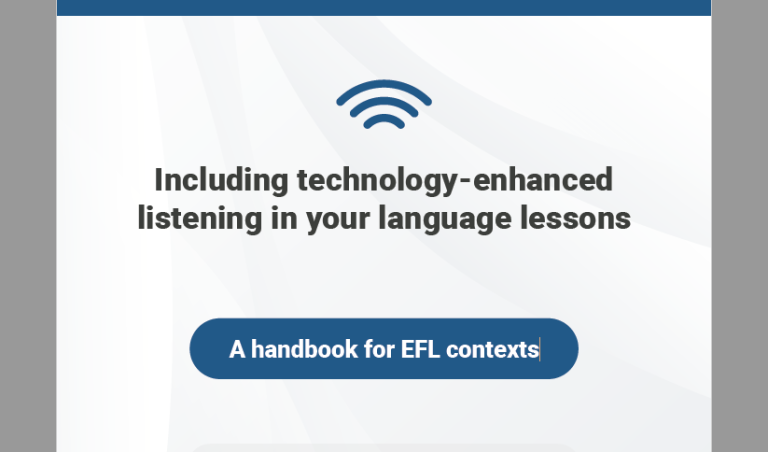 Including technology-enhanced listening in your language lessons

A handbook for EFL contexts